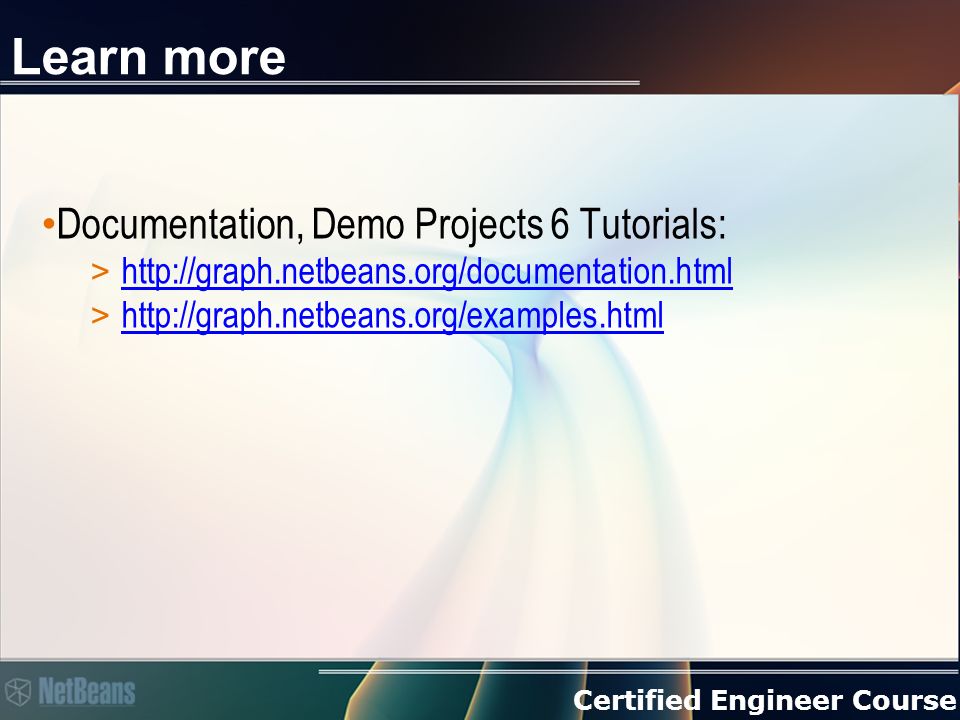 Learn more

•Documentation, Demo Projects 6 Tutorials:
> http://graph.netbeans.org/documentation.html
> http://graph.netbeans.org/examples.html

NetBeans

Certified Engineer Course